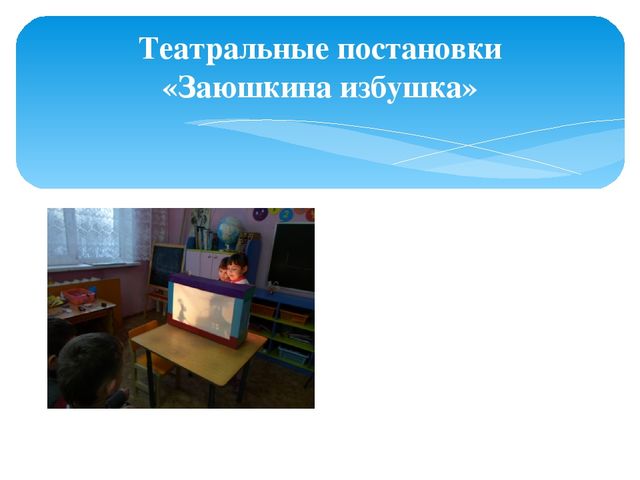 Театральные постановки
«Заюшкина избушка»